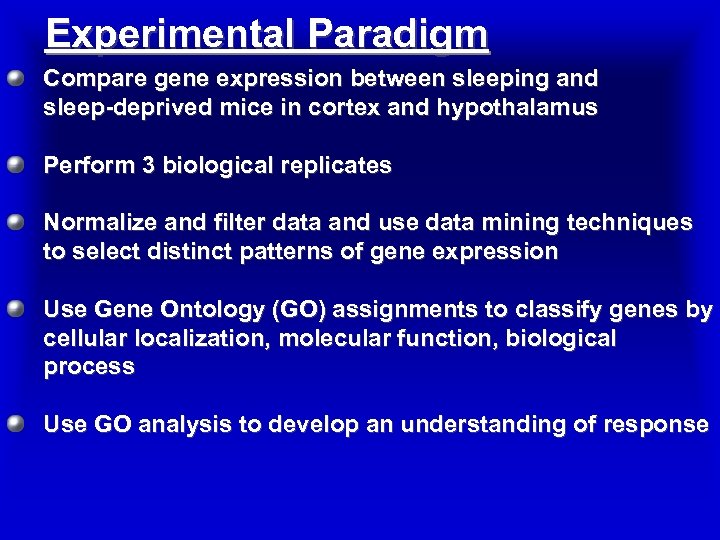 Experimental Paradigm

Compare gene expression between sleeping and sleep-deprived mice in cortex and hypothalamus

Perform 3 biological replicates

Normalize and filter data and use data mining techniques to select distinct patterns of gene expression

Use Gene Ontology (GO) assignments to classify genes by cellular localization, molecular function, biological process

Use GO analysis to develop an understanding of response